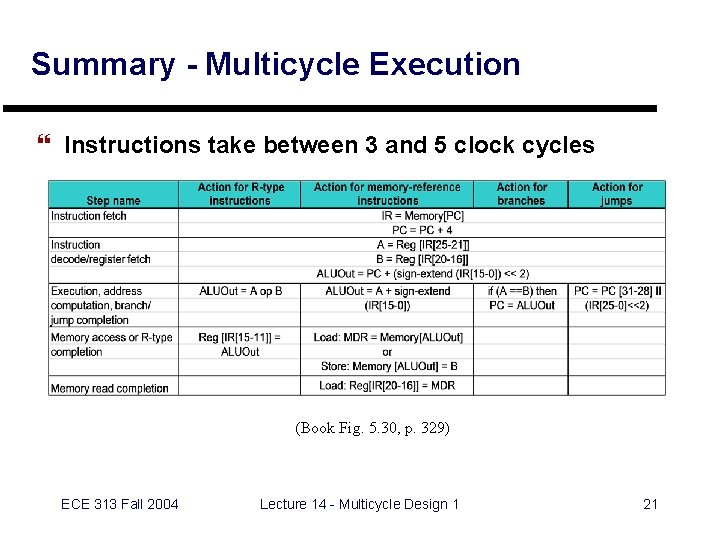 Summary - Multicycle Execution

❝ Instructions take between 3 and 5 clock cycles

| Step name | Action for R-type instructions | Action for memory-reference instructions | Action for branches | Action for jumps |
|---|---|---|---|---|
| Instruction fetch | IR = Memory[PC] PC = PC + 4 | | | |
| Instruction decode/register fetch | A = Reg [IR[25-21]] B = Reg [IR[20-16]] ALUOut = PC + (sign-extend (IR[15-0]) << 2) | | | |
| Execution, address computation, branch/ jump completion | ALUOut = A op B | ALUOut = A + sign-extend (IR[15-0]) | if (A ==B) then PC = ALUOut | PC = PC [31-28] II (IR[25-0]<<2) |
| Memory access or R-type completion | Reg [IR[15-11]] = ALUOut | Load: MDR = Memory[ALUOut] or Store: Memory [ALUOut] = B | | |
| Memory read completion | | Load: Reg[IR[20-16]] = MDR | | |

(Book Fig. 5.30, p. 329)

ECE 313 Fall 2004 Lecture 14 - Multicycle Design 1 21